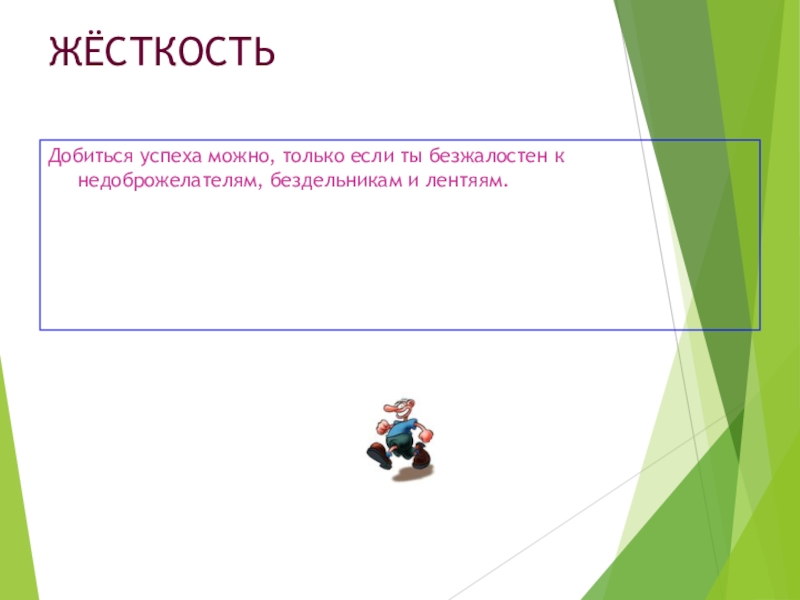 ЖЁСТКОСТЬ

Добиться успеха можно, только если ты безжалостен к недоброжелателям, бездельникам и лентяям.